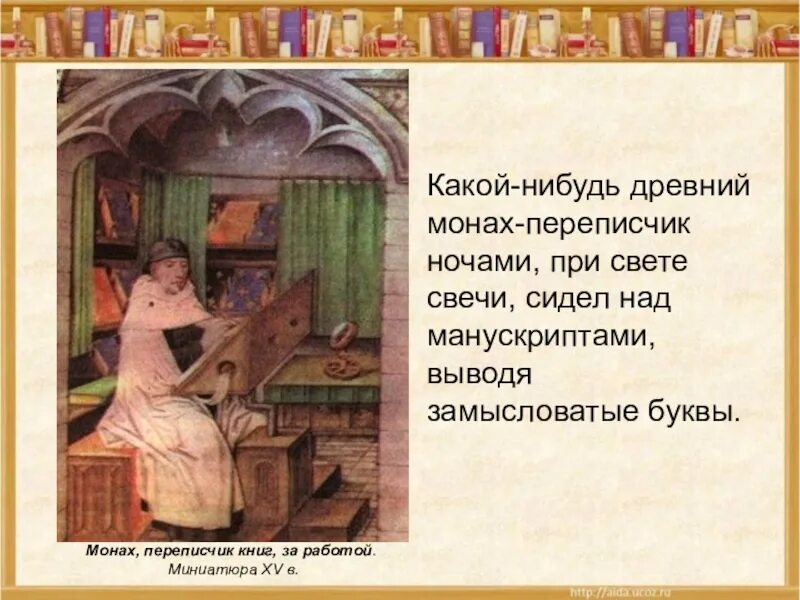 Какой-нибудь древний монах-переписчик ночами, при свете свечи, сидел над манускриптами, выводя замысловатые буквы.

Монах, переписчик книг, за работой.
Миниатюра XV в.

http://aida.ucoz.ru